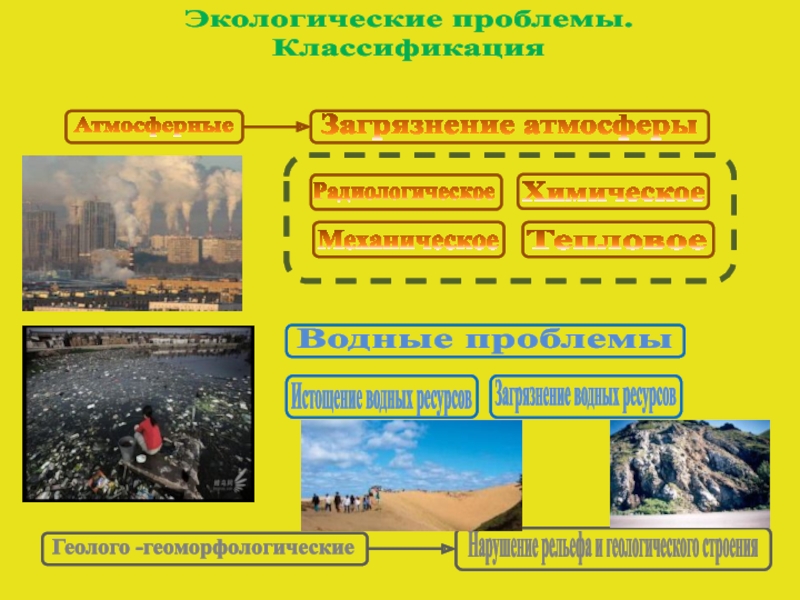 Экологические проблемы. Классификация

Атмосферные

Загрязнение атмосферы

Радиологическое

Химическое

Механическое

Тепловое

Водные проблемы

Истощение водных ресурсов

Загрязнение водных ресурсов

Геолого -геоморфологические

Нарушение рельефа и геологического строения